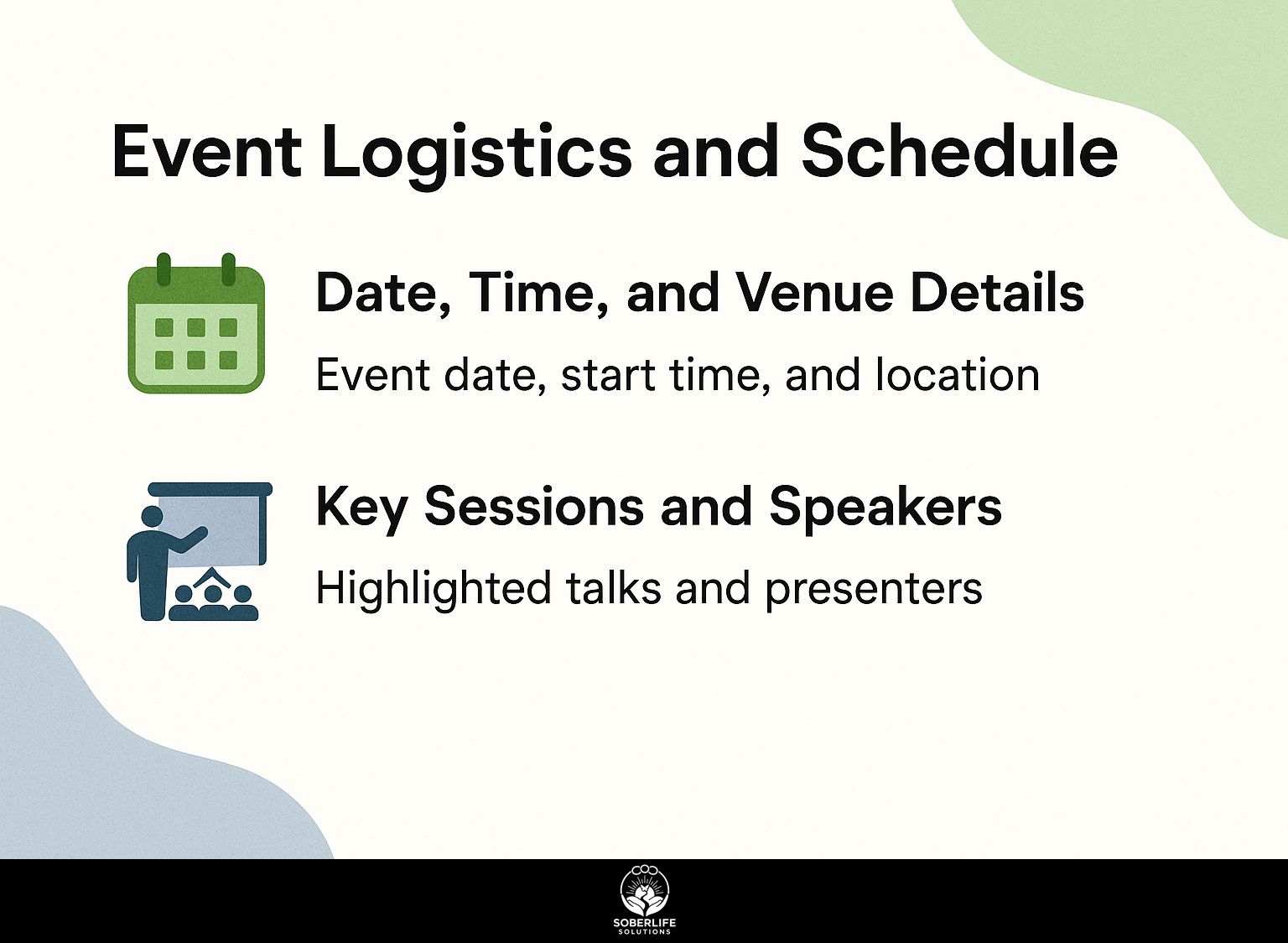 Event Logistics and Schedule

Date, Time, and Venue Details

Event date, start time, and location

Key Sessions and Speakers

Highlighted talks and presenters

SOBERLIFE
SOLUTIONS